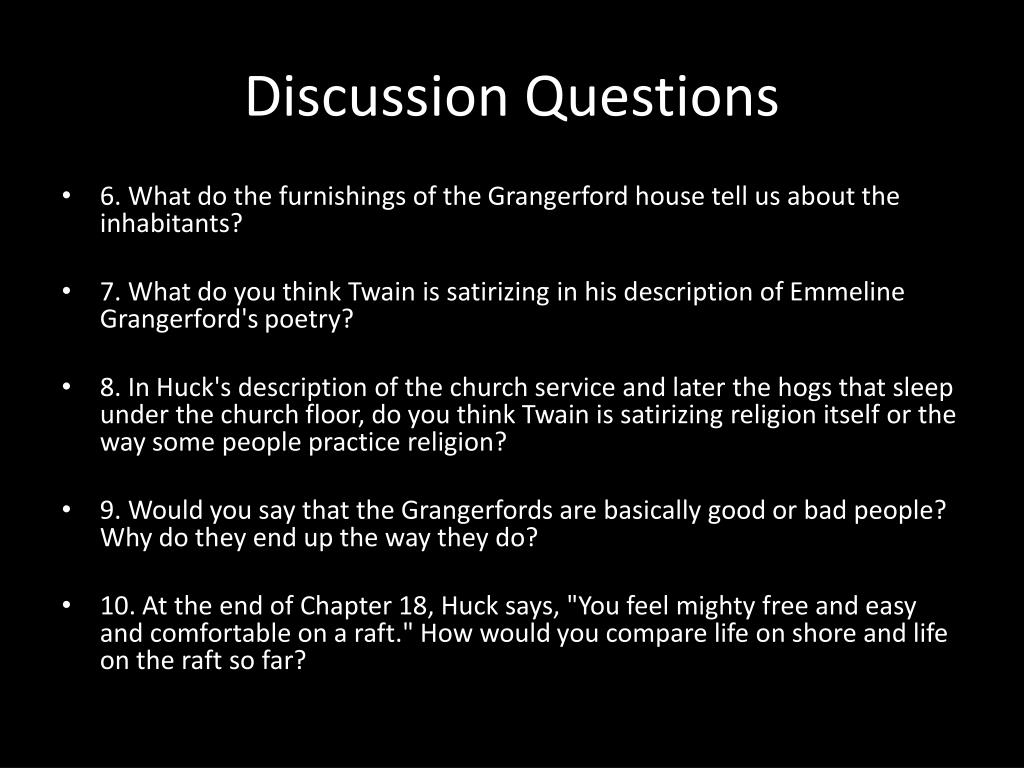 Discussion Questions

• 6. What do the furnishings of the Grangerford house tell us about the inhabitants?

• 7. What do you think Twain is satirizing in his description of Emmeline Grangerford's poetry?

• 8. In Huck's description of the church service and later the hogs that sleep under the church floor, do you think Twain is satirizing religion itself or the way some people practice religion?

• 9. Would you say that the Grangerfords are basically good or bad people? Why do they end up the way they do?

• 10. At the end of Chapter 18, Huck says, "You feel mighty free and easy and comfortable on a raft." How would you compare life on shore and life on the raft so far?